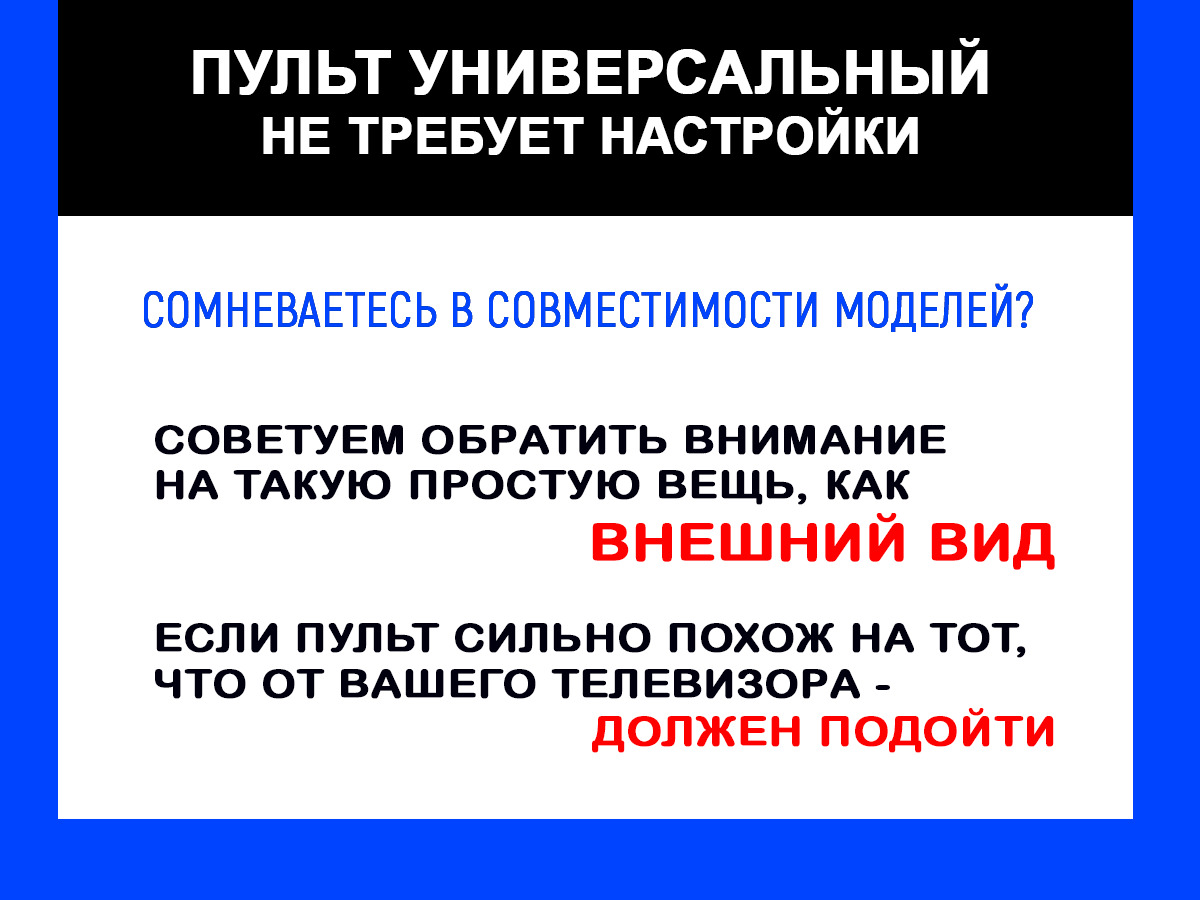 ПУЛЬТ УНИВЕРСАЛЬНЫЙ
НЕ ТРЕБУЕТ НАСТРОЙКИ

СОМНЕВАЕТЕСЬ В СОВМЕСТИМОСТИ МОДЕЛЕЙ?

СОВЕТУЕМ ОБРАТИТЬ ВНИМАНИЕ НА ТАКУЮ ПРОСТУЮ ВЕЩЬ, КАК
ВНЕШНИЙ ВИД

ЕСЛИ ПУЛЬТ СИЛЬНО ПОХОЖ НА ТОТ, ЧТО ОТ ВАШЕГО ТЕЛЕВИЗОРА -
ДОЛЖЕН ПОДОЙТИ